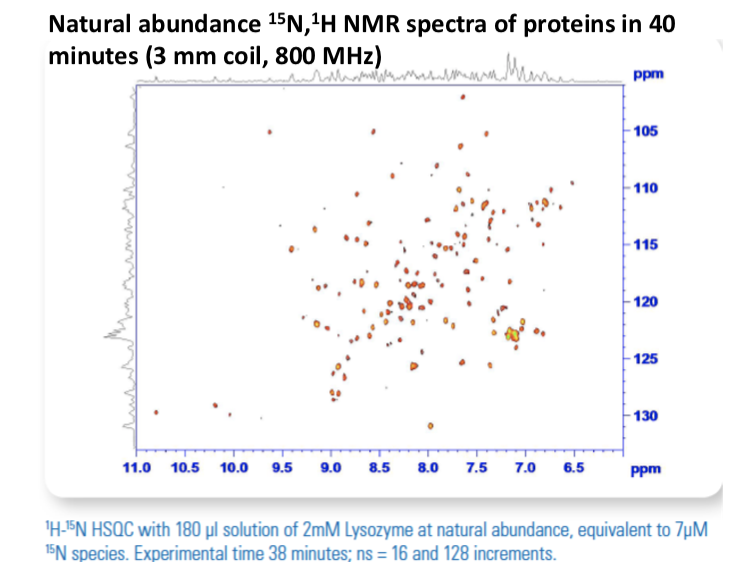 Natural abundance $^{15}$N,$^{1}$H NMR spectra of proteins in 40 minutes (3 mm coil, 800 MHz)

ppm

105

110

115

120

125

130

11.0 10.5 10.0 9.5 9.0 8.5 8.0 7.5 7.0 6.5 ppm

$^{1}$H-$^{15}$N HSQC with 180 µl solution of 2mM Lysozyme at natural abundance, equivalent to 7µM $^{15}$N species. Experimental time 38 minutes; ns = 16 and 128 increments.